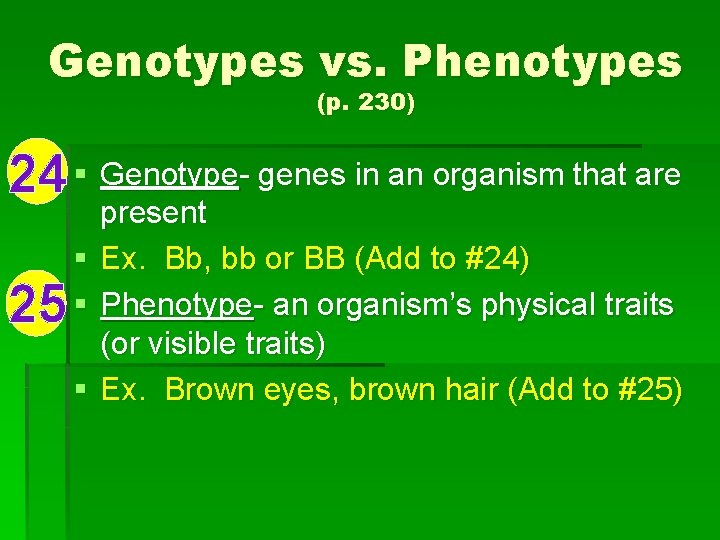 Genotypes vs. Phenotypes
(p. 230)

24

▪ Genotype- genes in an organism that are present

▪ Ex. Bb, bb or BB (Add to #24)

25

▪ Phenotype- an organism's physical traits (or visible traits)

▪ Ex. Brown eyes, brown hair (Add to #25)